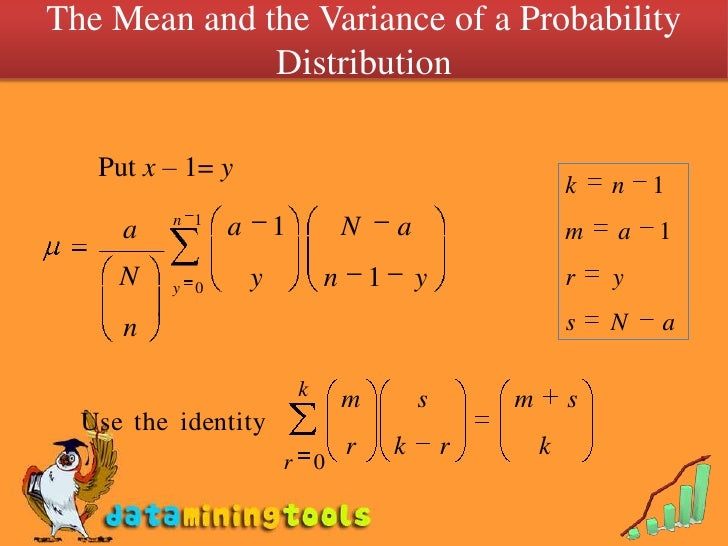 The Mean and the Variance of a Probability Distribution

Put $x - 1 = y$

$\mu = \frac{a}{\binom{N}{n}} \sum_{y=0}^{n-1} \binom{a-1}{y} \binom{N-a}{n-1-y}$

$k = n - 1$

$m = a - 1$

$r = y$

$s = N - a$

Use the identity $\sum_{r=0}^{k} \binom{m}{r} \binom{s}{k-r} = \binom{m+s}{k}$

dataminingtools